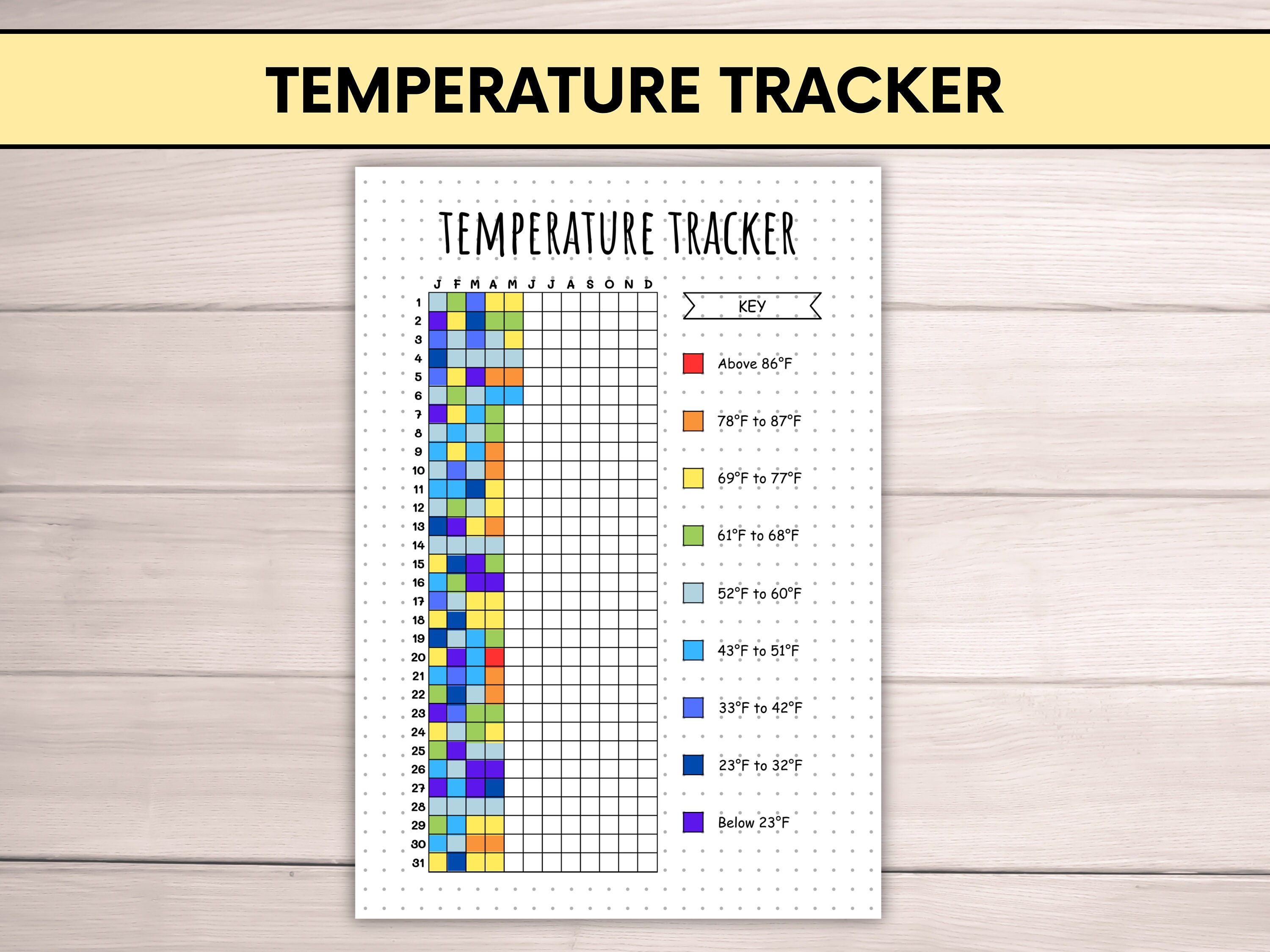 TEMPERATURE TRACKER

TEMPERATURE TRACKER

J F M A M J J A S O N D

1
2
3
4
5
6
7
8
9
10
11
12
13
14
15
16
17
18
19
20
21
22
23
24
25
26
27
28
29
30
31

KEY

Above 86°F

78°F to 87°F

69°F to 77°F

61°F to 68°F

52°F to 60°F

43°F to 51°F

33°F to 42°F

23°F to 32°F

Below 23°F